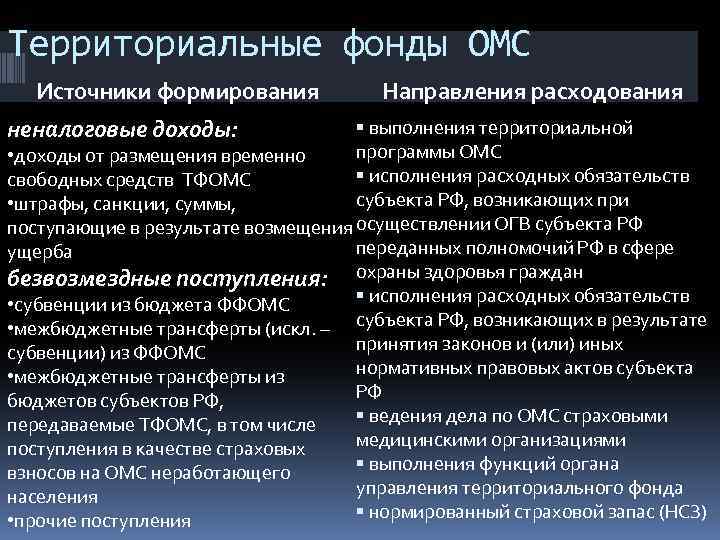 Территориальные фонды ОМС

Источники формирования

неналоговые доходы:
•доходы от размещения временно свободных средств ТФОМС
•штрафы, санкции, суммы, поступающие в результате возмещения ущерба
безвозмездные поступления:
•субвенции из бюджета ФФОМС
•межбюджетные трансферты (искл. – субвенции) из ФФОМС
•межбюджетные трансферты из бюджетов субъектов РФ, передаваемые ТФОМС, в том числе поступления в качестве страховых взносов на ОМС неработающего населения
•прочие поступления

Направления расходования

▪ выполнения территориальной программы ОМС
▪ исполнения расходных обязательств субъекта РФ, возникающих при осуществлении ОГВ субъекта РФ переданных полномочий РФ в сфере охраны здоровья граждан
▪ исполнения расходных обязательств субъекта РФ, возникающих в результате принятия законов и (или) иных нормативных правовых актов субъекта РФ
▪ ведения дела по ОМС страховыми медицинскими организациями
▪ выполнения функций органа управления территориального фонда
▪ нормированный страховой запас (НСЗ)